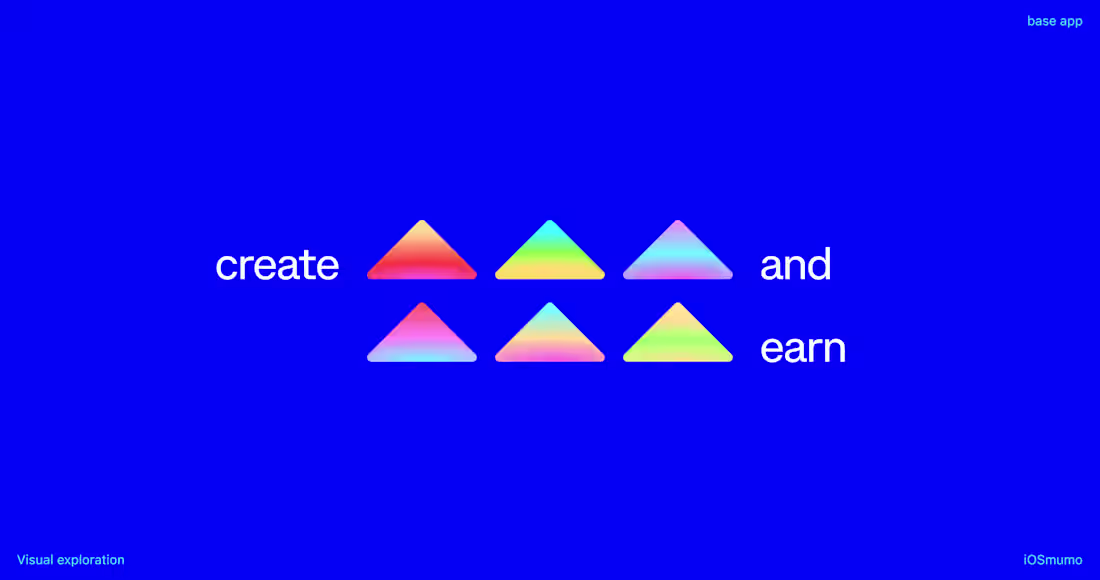 base app

create and
earn

Visual exploration

iOSmumo